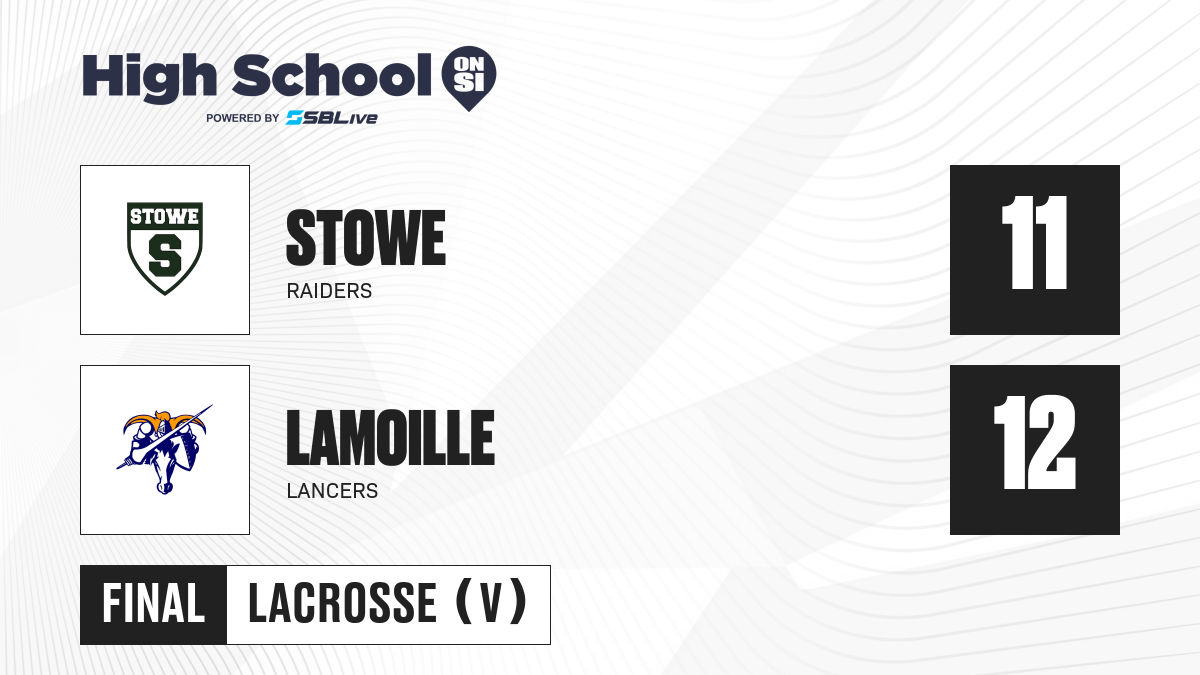 High School ON SI
POWERED BY SBLive

STOWE
S

STOWE
RAIDERS

11

LAMOILLE
LANCERS

12

FINAL LACROSSE (V)